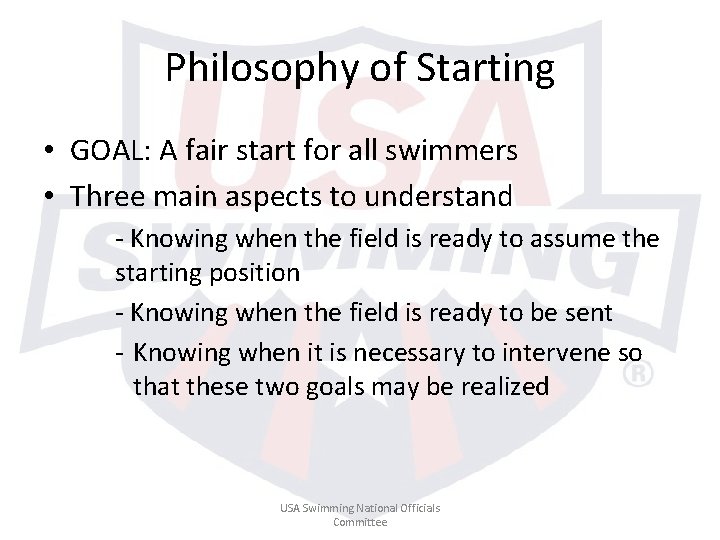 Philosophy of Starting

• GOAL: A fair start for all swimmers
• Three main aspects to understand
- Knowing when the field is ready to assume the starting position
- Knowing when the field is ready to be sent
- Knowing when it is necessary to intervene so that these two goals may be realized

USA SWIMMING ®

USA Swimming National Officials Committee